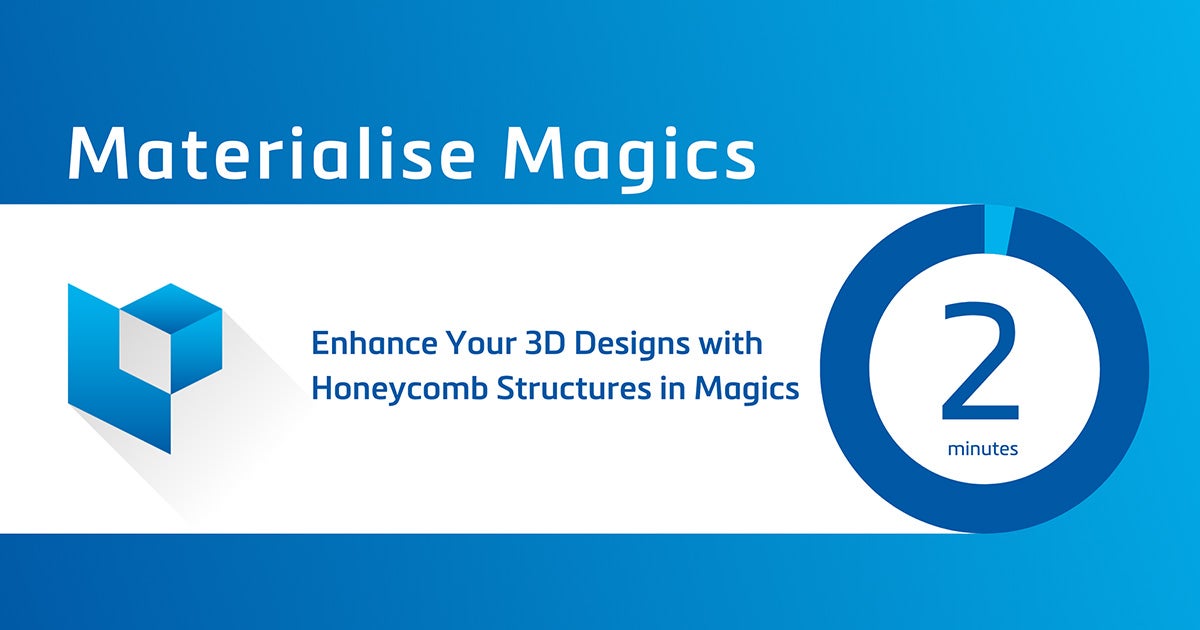 Materialise Magics

Enhance Your 3D Designs with Honeycomb Structures in Magics

2
minutes